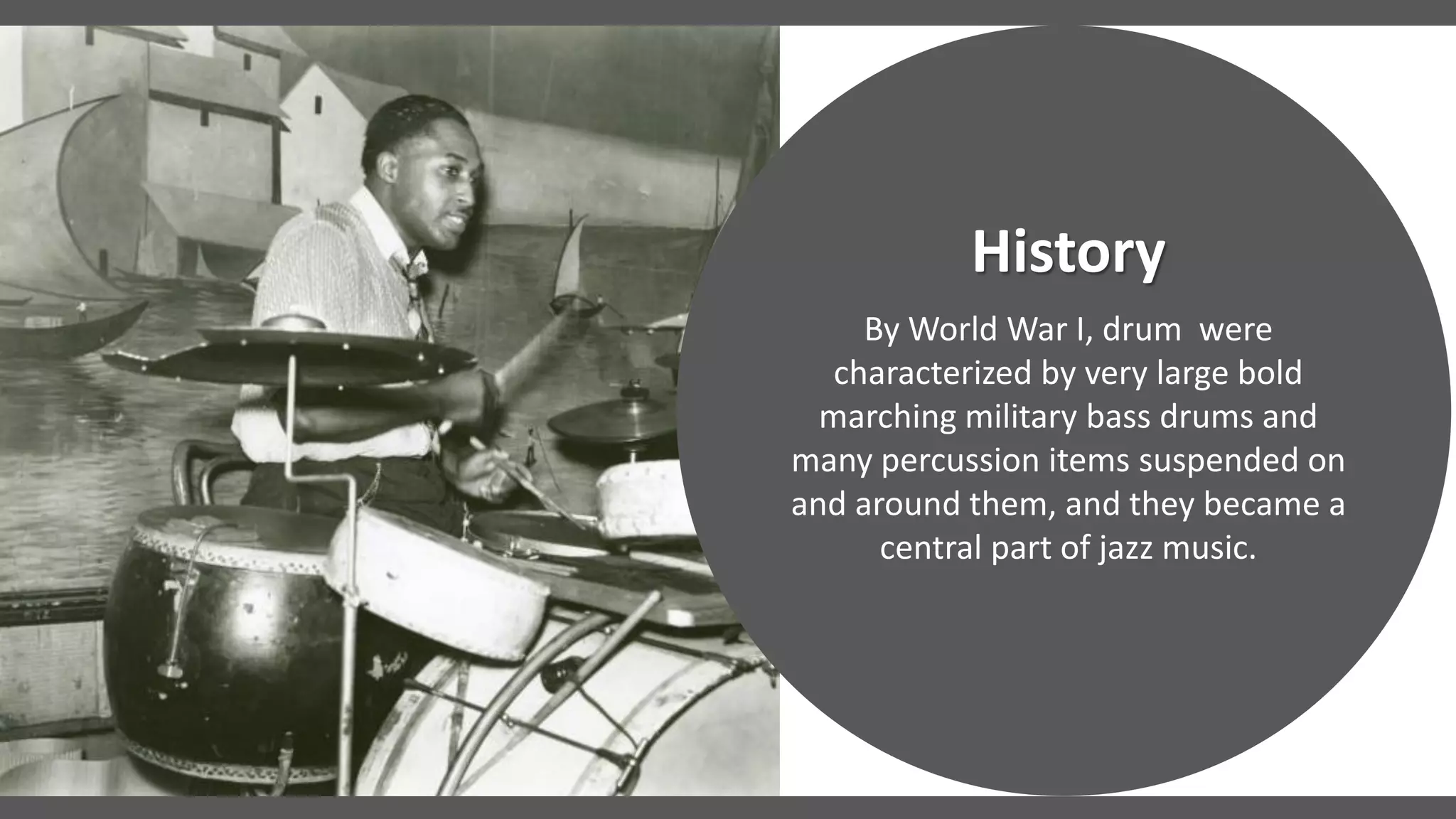 History

By World War I, drum  were characterized by very large bold marching military bass drums and many percussion items suspended on and around them, and they became a central part of jazz music.